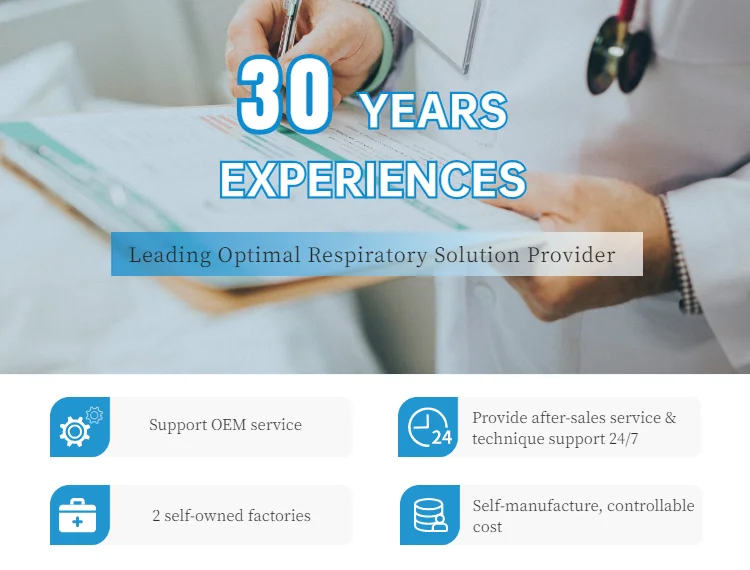 30 YEARS
EXPERIENCES

Leading Optimal Respiratory Solution Provider

Support OEM service

24

Provide after-sales service & technique support 24/7

2 self-owned factories

Self-manufacture, controllable cost